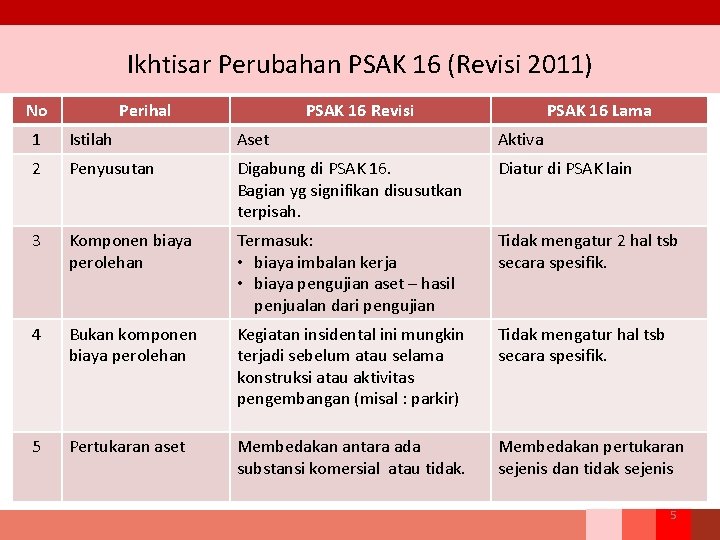 Ikhtisar Perubahan PSAK 16 (Revisi 2011)

| No | Perihal | PSAK 16 Revisi | PSAK 16 Lama |
|---|---|---|---|
| 1 | Istilah | Aset | Aktiva |
| 2 | Penyusutan | Digabung di PSAK 16. Bagian yg signifikan disusutkan terpisah. | Diatur di PSAK lain |
| 3 | Komponen biaya perolehan | Termasuk: • biaya imbalan kerja • biaya pengujian aset – hasil penjualan dari pengujian | Tidak mengatur 2 hal tsb secara spesifik. |
| 4 | Bukan komponen biaya perolehan | Kegiatan insidental ini mungkin terjadi sebelum atau selama konstruksi atau aktivitas pengembangan (misal : parkir) | Tidak mengatur hal tsb secara spesifik. |
| 5 | Pertukaran aset | Membedakan antara ada substansi komersial atau tidak. | Membedakan pertukaran sejenis dan tidak sejenis |

5